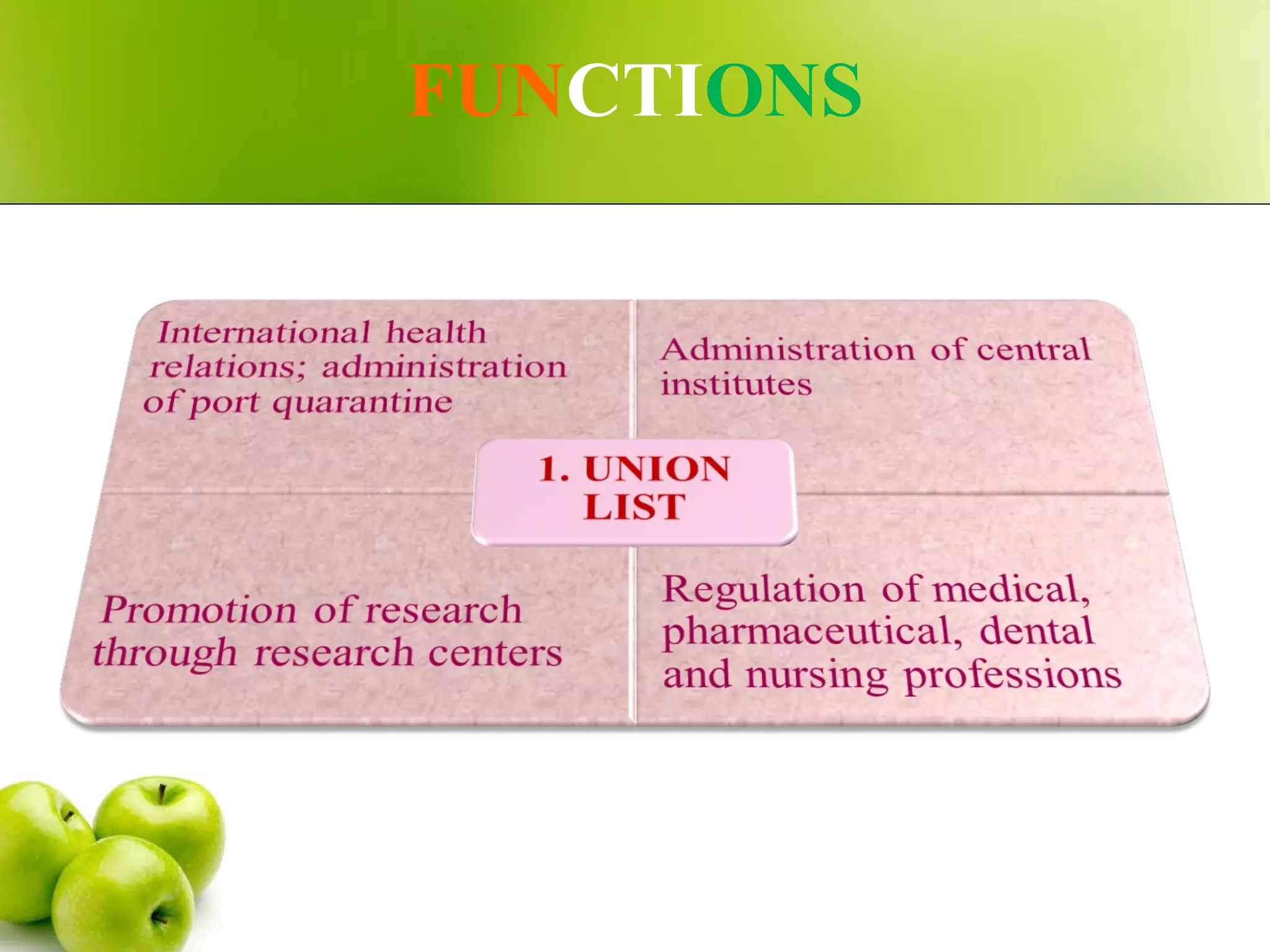 FUNCTIONS

International health relations; administration of port quarantine

Administration of central institutes

1. UNION LIST

Promotion of research through research centers

Regulation of medical, pharmaceutical, dental and nursing professions